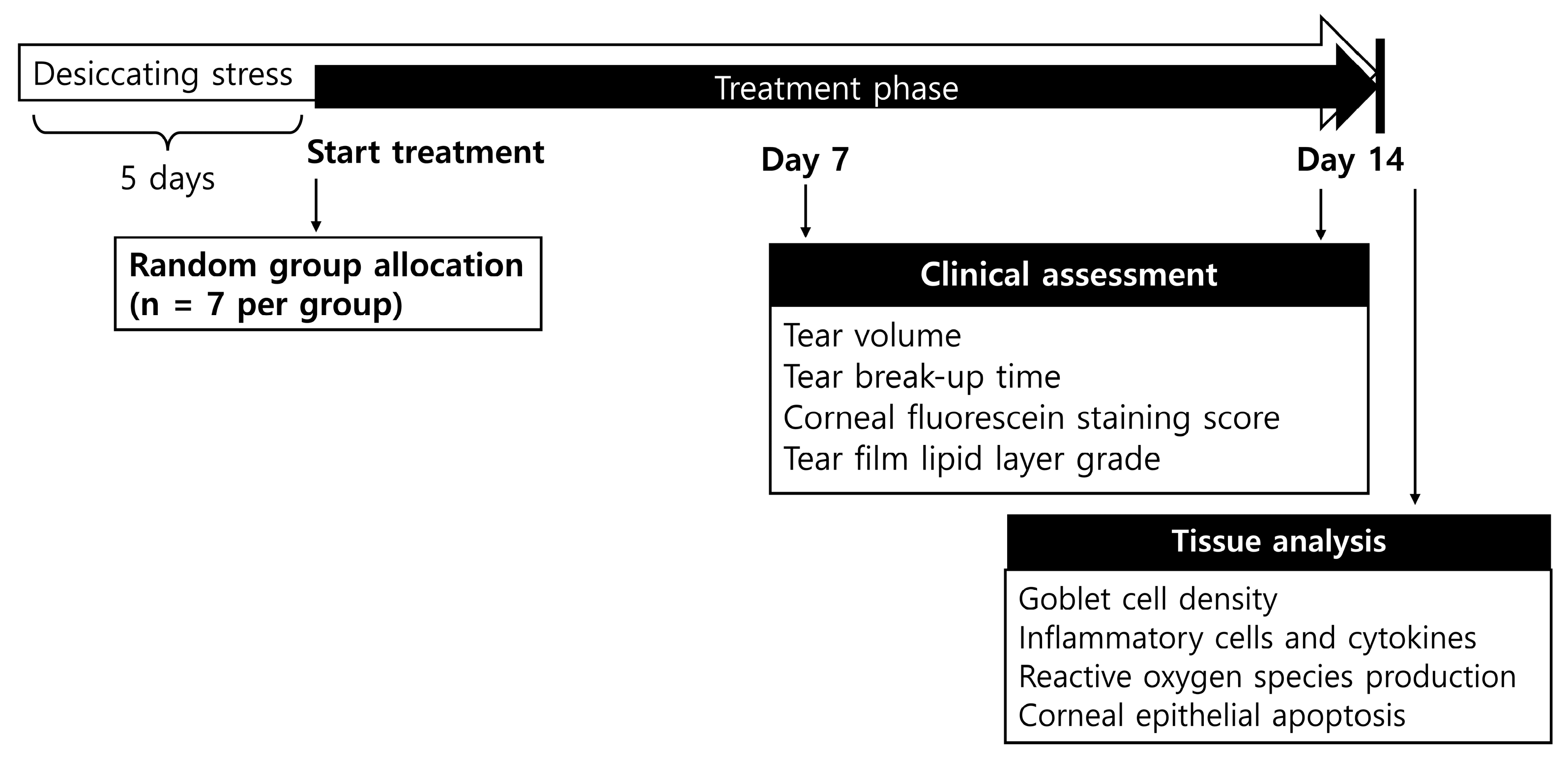 Desiccating stress

Treatment phase

5 days

Start treatment

Day 7

Day 14

Random group allocation
(n = 7 per group)

Clinical assessment

Tear volume
Tear break-up time
Corneal fluorescein staining score
Tear film lipid layer grade

Tissue analysis

Goblet cell density
Inflammatory cells and cytokines
Reactive oxygen species production
Corneal epithelial apoptosis